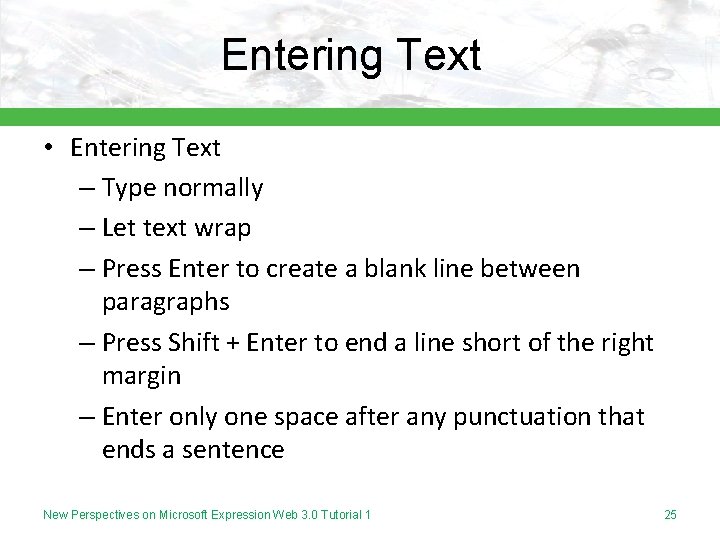 Entering Text

• Entering Text
– Type normally
– Let text wrap
– Press Enter to create a blank line between paragraphs
– Press Shift + Enter to end a line short of the right margin
– Enter only one space after any punctuation that ends a sentence

New Perspectives on Microsoft Expression Web 3.0 Tutorial 1

25